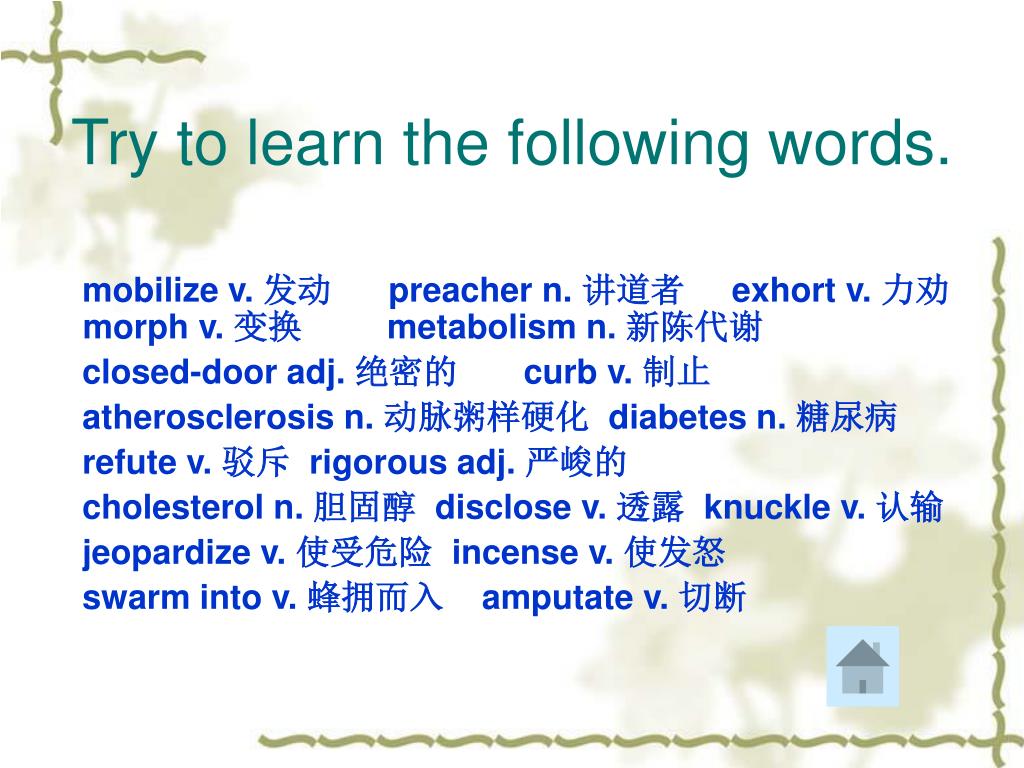 Try to learn the following words.

mobilize v. 发动 preacher n. 讲道者 exhort v. 力劝
morph v. 变换 metabolism n. 新陈代谢
closed-door adj. 绝密的 curb v. 制止
atherosclerosis n. 动脉粥样硬化 diabetes n. 糖尿病
refute v. 驳斥 rigorous adj. 严峻的
cholesterol n. 胆固醇 disclose v. 透露 knuckle v. 认输
jeopardize v. 使受危险 incense v. 使发怒
swarm into v. 蜂拥而入 amputate v. 切断